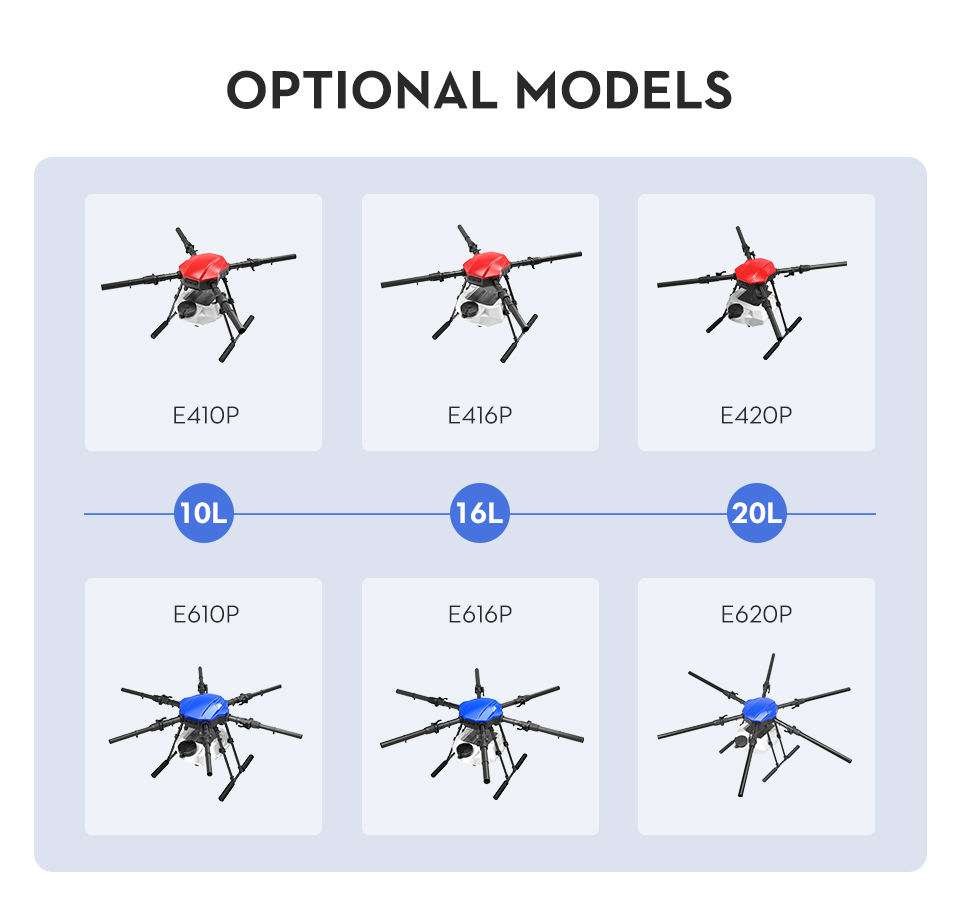 OPTIONAL MODELS

E410P

E416P

E420P

10L

16L

20L

E610P

E616P

E620P